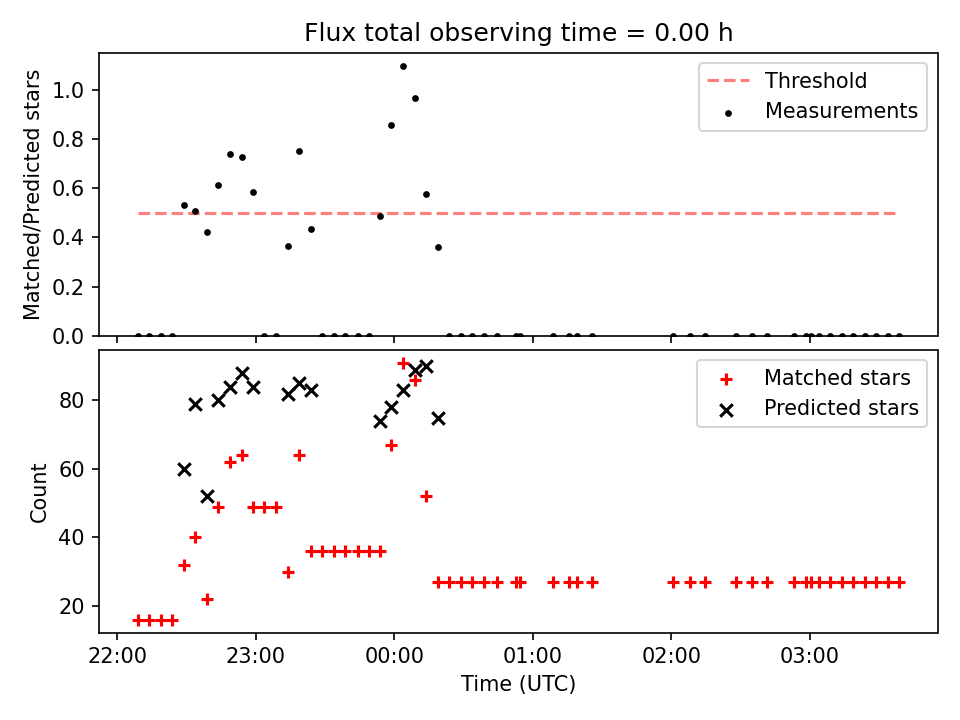 Flux total observing time = 0.00 h

Matched/Predicted stars

1.0
0.8
0.6
0.4
0.2
0.0

Threshold
Measurements

Count

80
60
40
20

Matched stars
Predicted stars

22:00
23:00
00:00
01:00
02:00
03:00

Time (UTC)